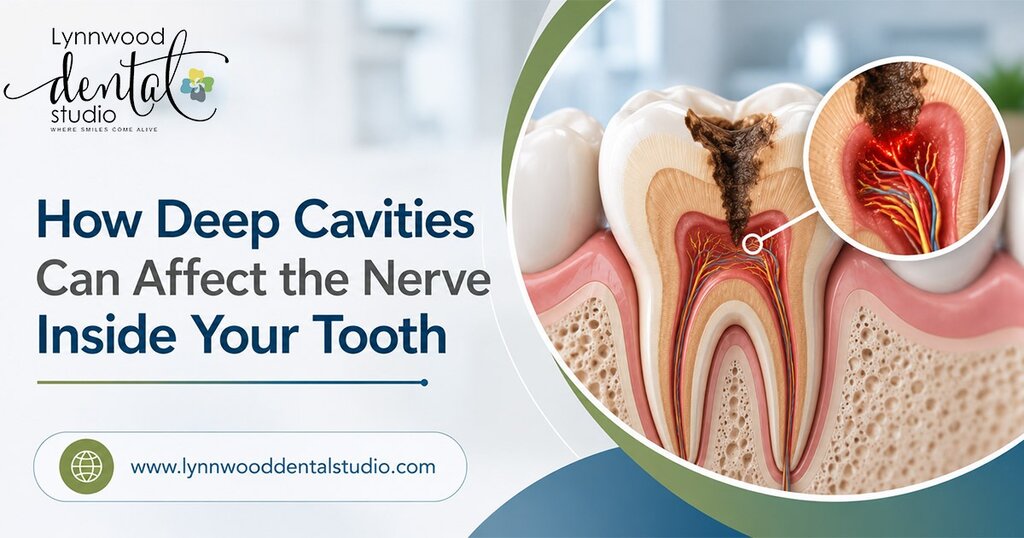 Lynnwood
dental
studio
WHERE SMILES COME ALIVE

How Deep Cavities Can Affect the Nerve Inside Your Tooth

www.lynnwooddentalstudio.com